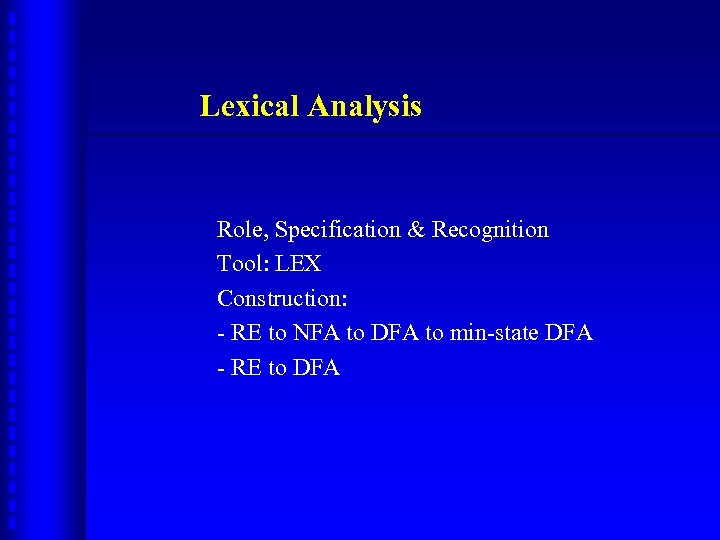 Lexical Analysis

Role, Specification & Recognition
Tool: LEX
Construction:
- RE to NFA to DFA to min-state DFA
- RE to DFA